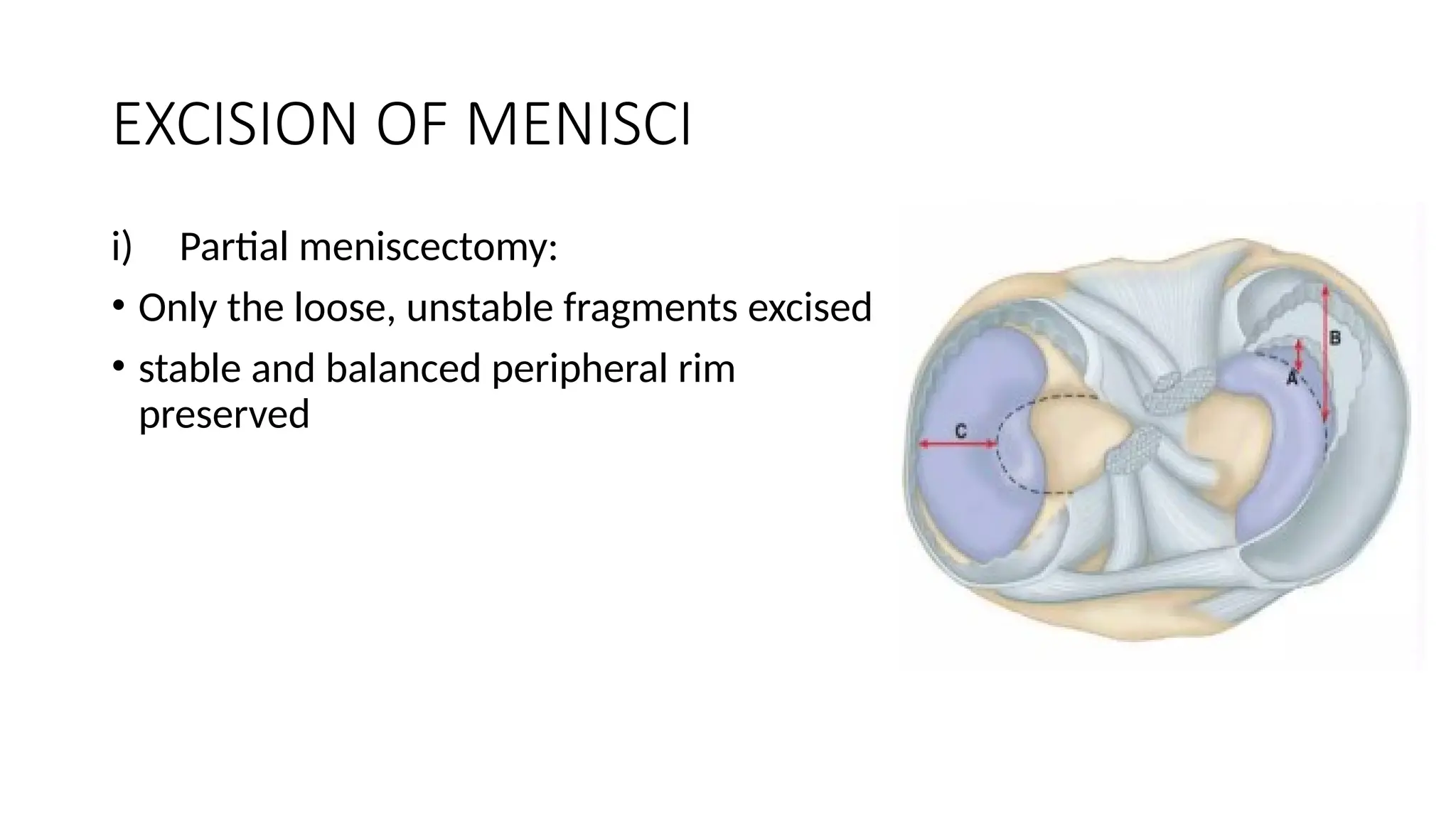 EXCISION OF MENISCI

i) Partial meniscectomy:

• Only the loose, unstable fragments excised

• stable and balanced peripheral rim preserved

B

A

C